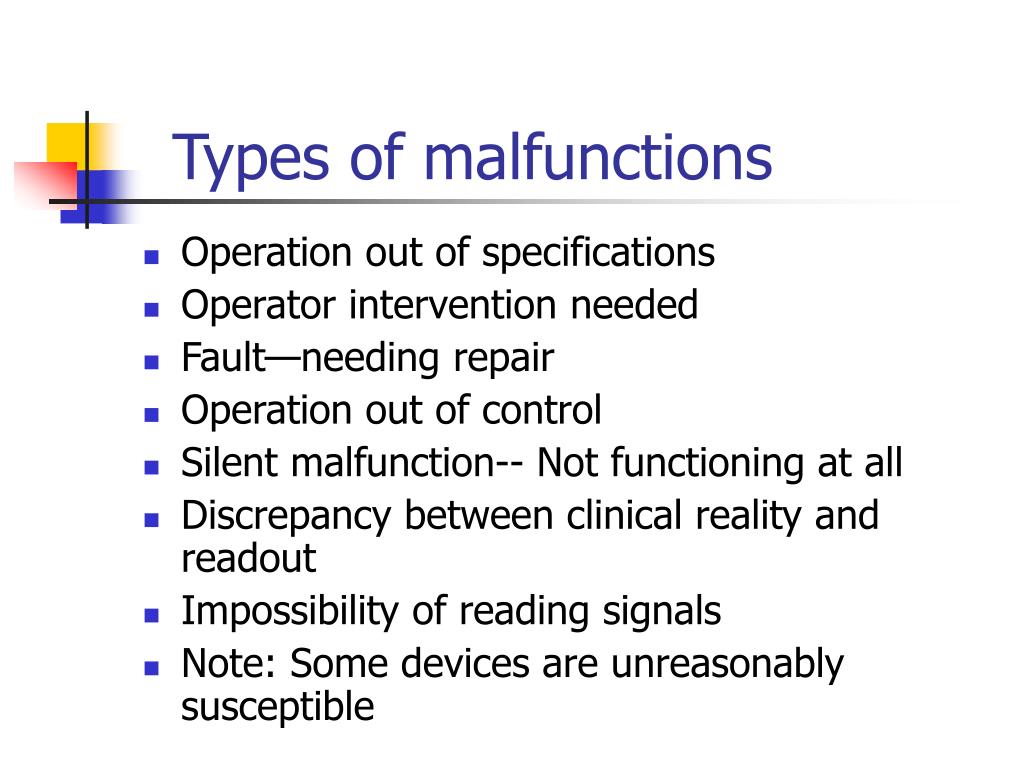 Types of malfunctions

- Operation out of specifications
- Operator intervention needed
- Fault—needing repair
- Operation out of control
- Silent malfunction-- Not functioning at all
- Discrepancy between clinical reality and readout
- Impossibility of reading signals
- Note: Some devices are unreasonably susceptible